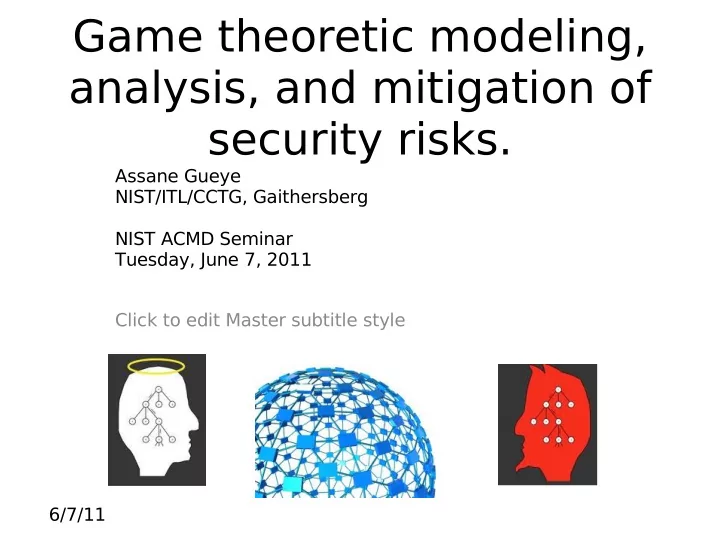 Game theoretic modeling, analysis, and mitigation of security risks.

Assane Gueye
NIST/ITL/CCTG, Gaithersberg

NIST ACMD Seminar
Tuesday, June 7, 2011

Click to edit Master subtitle style

6/7/11